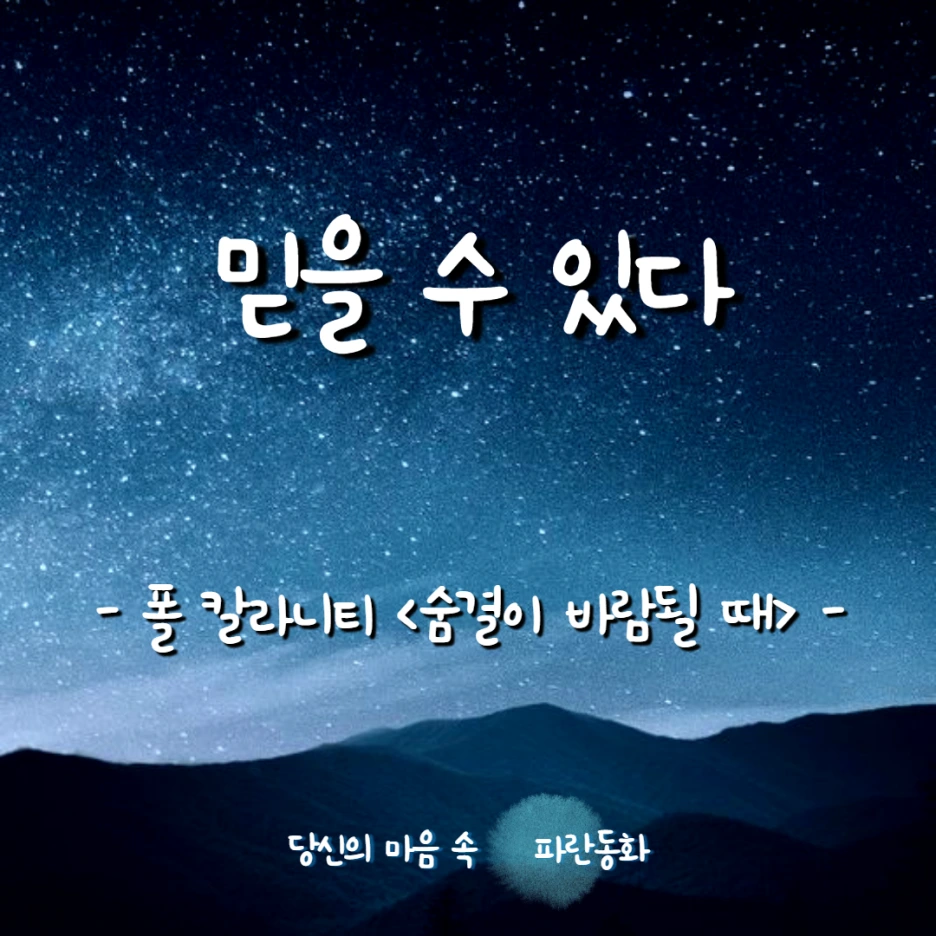 믿을 수 있다

- 폴 칼라니티 <숨결이 바람될 때> -

당신의 마음 속 파란동화